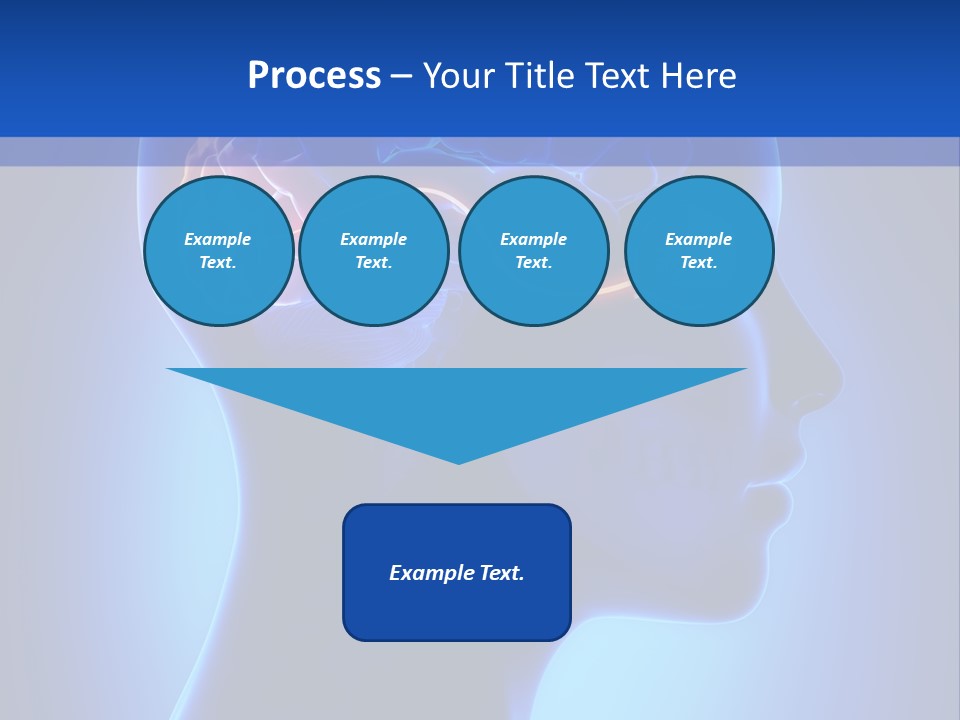 Process – Your Title Text Here

Example Text.

Example Text.

Example Text.

Example Text.

Example Text.